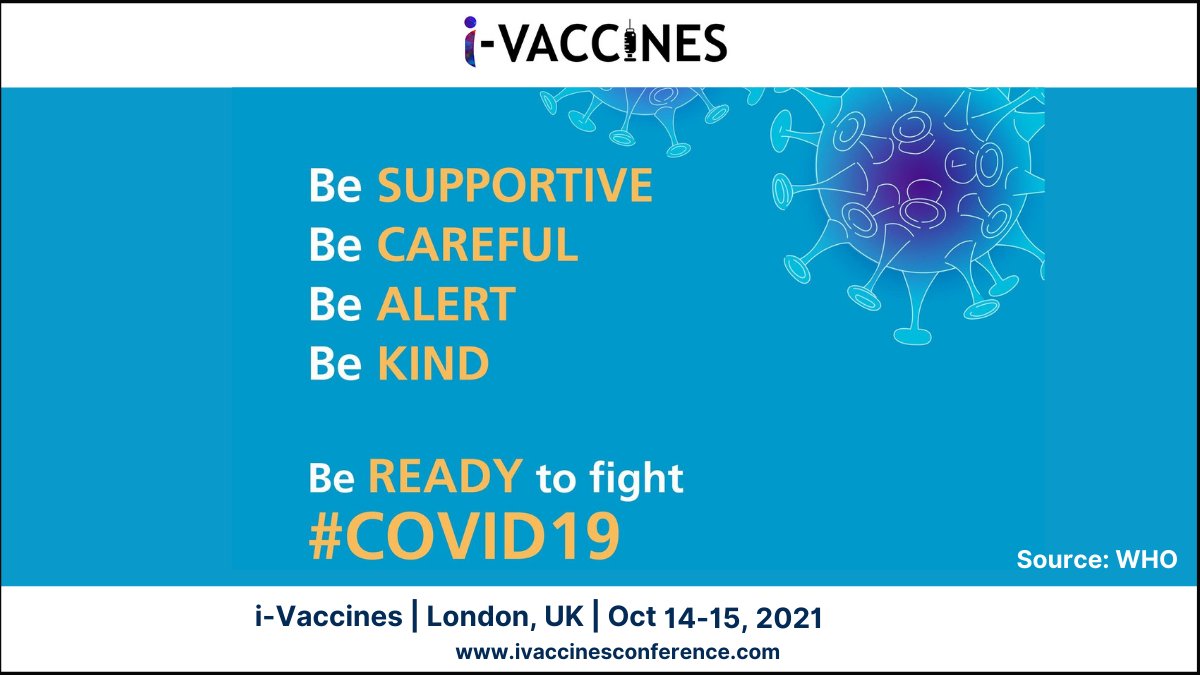 i-VACCINES

Be SUPPORTIVE
Be CAREFUL
Be ALERT
Be KIND

Be READY to fight
#COVID19

Source: WHO

i-Vaccines | London, UK | Oct 14-15, 2021
www.ivaccinesconference.com